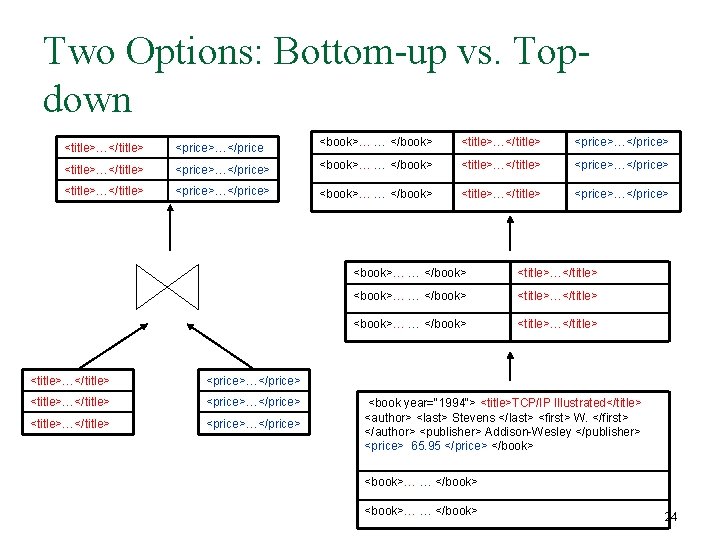 Two Options: Bottom-up vs. Top-down

| <title>…</title> | <price>…</price |
|---|---|
| <title>…</title> | <price>…</price> |
| <title>…</title> | <price>…</price> |

| <title>…</title> |
|---|
| <title>…</title> |
| <title>…</title> |

| <price>…</price> |
|---|
| <price>…</price> |
| <price>…</price> |

| <book>… … </book> | <title>…</title> | <price>…</price> |
|---|---|---|
| <book>… … </book> | <title>…</title> | <price>…</price> |
| <book>… … </book> | <title>…</title> | <price>…</price> |

| <book>… … </book> | <title>…</title> |
|---|---|
| <book>… … </book> | <title>…</title> |
| <book>… … </book> | <title>…</title> |

| <book year="1994"> <title>TCP/IP Illustrated</title> <author> <last> Stevens </last> <first> W. </first> </author> <publisher> Addison-Wesley </publisher> <price> 65.95 </price> </book> |
|---|
| <book>… … </book> |
| <book>… … </book> |

24